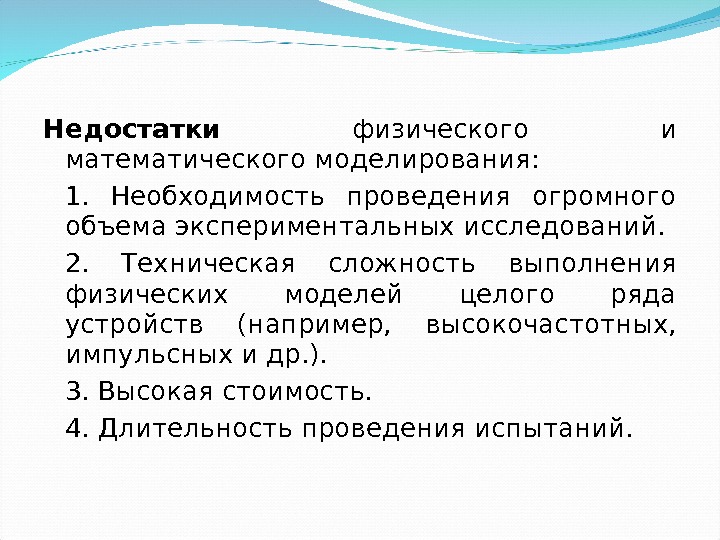 Недостатки физического и математического моделирования:

1. Необходимость проведения огромного объема экспериментальных исследований.

2. Техническая сложность выполнения физических моделей целого ряда устройств (например, высокочастотных, импульсных и др.).

3. Высокая стоимость.

4. Длительность проведения испытаний.